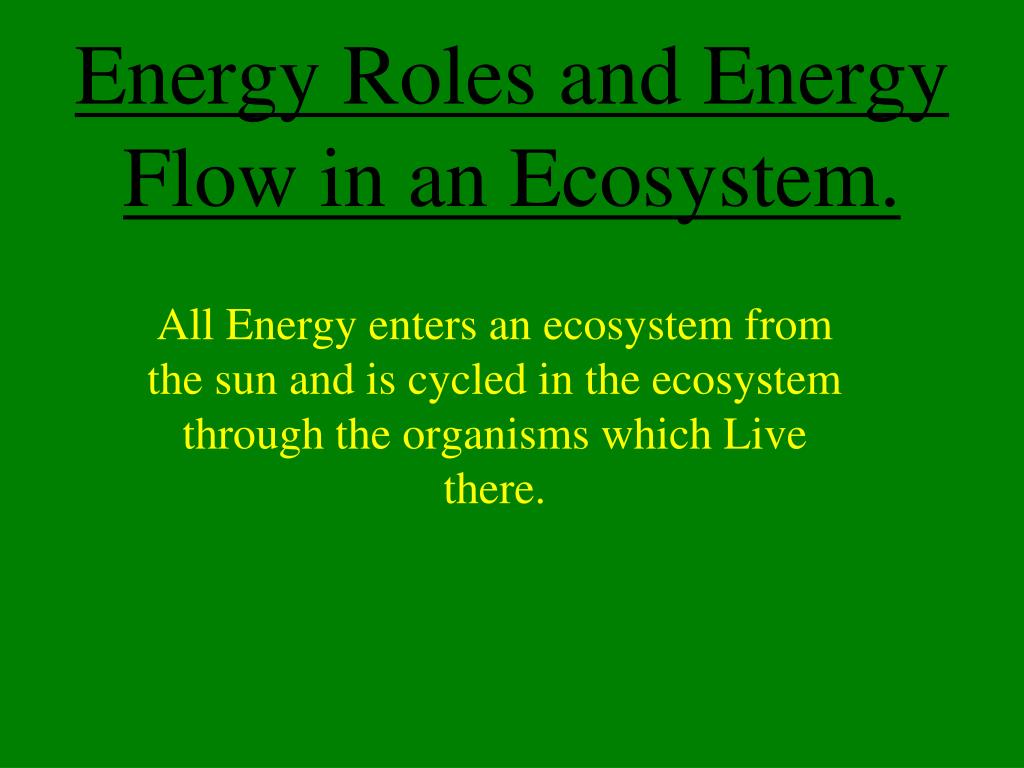 Energy Roles and Energy Flow in an Ecosystem.

All Energy enters an ecosystem from the sun and is cycled in the ecosystem through the organisms which Live there.